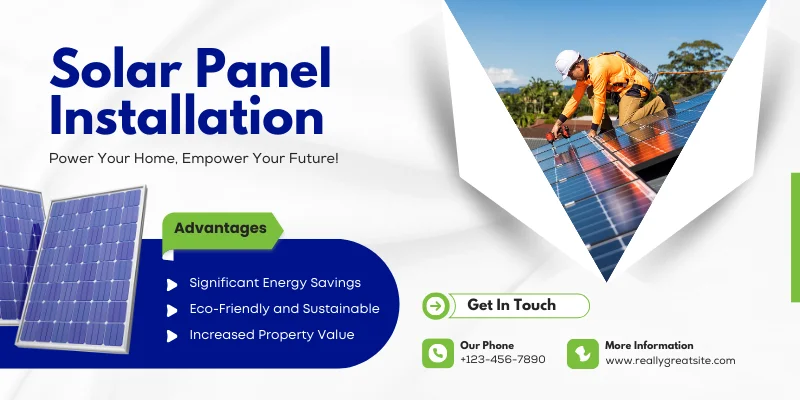 Solar Panel Installation

Power Your Home, Empower Your Future!

Advantages

Significant Energy Savings
Eco-Friendly and Sustainable
Increased Property Value

Get In Touch

Our Phone
+123-456-7890

More Information
www.reallygreatsite.com